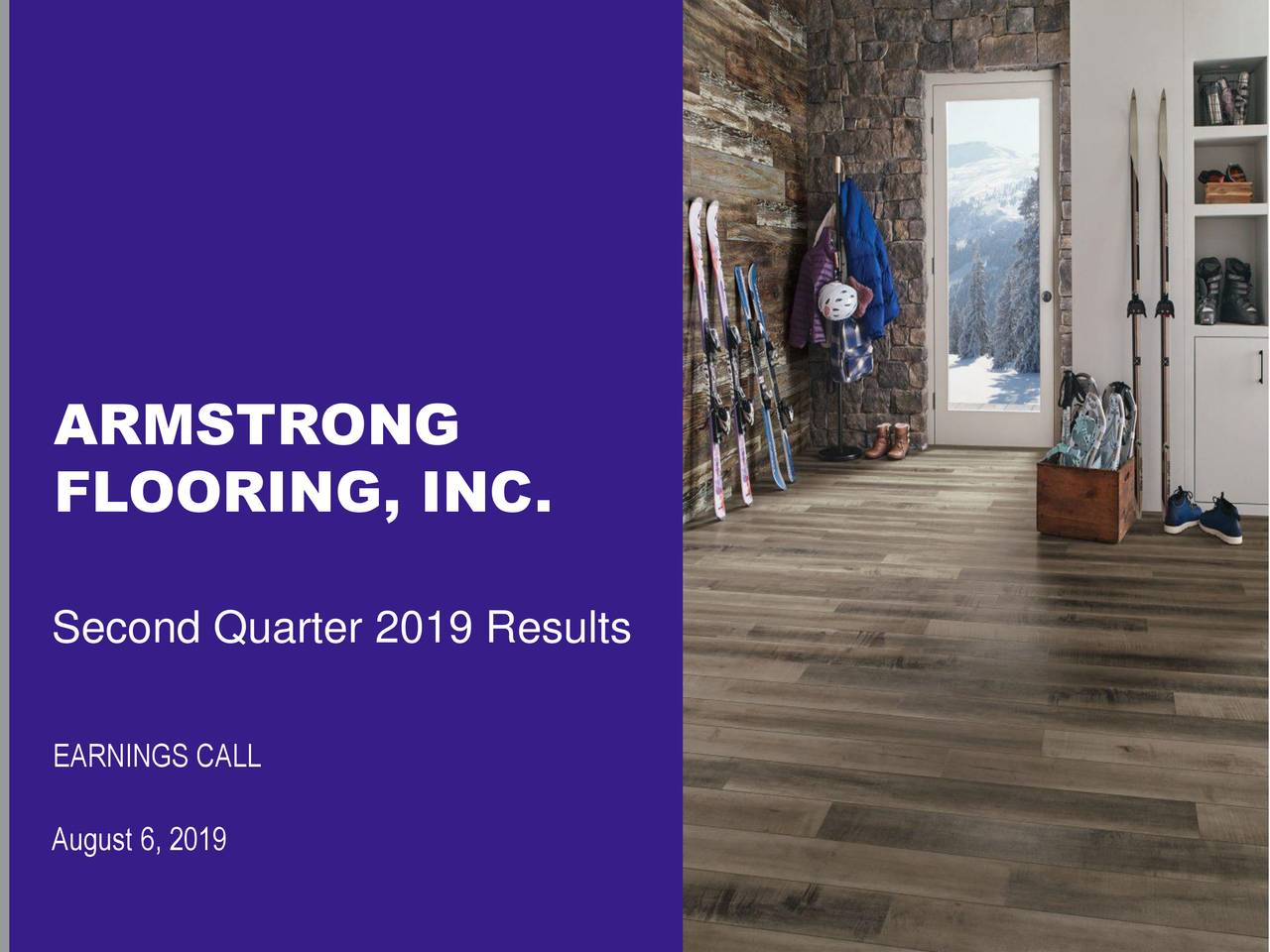 ARMSTRONG FLOORING, INC.

Second Quarter 2019 Results

EARNINGS CALL

August 6, 2019